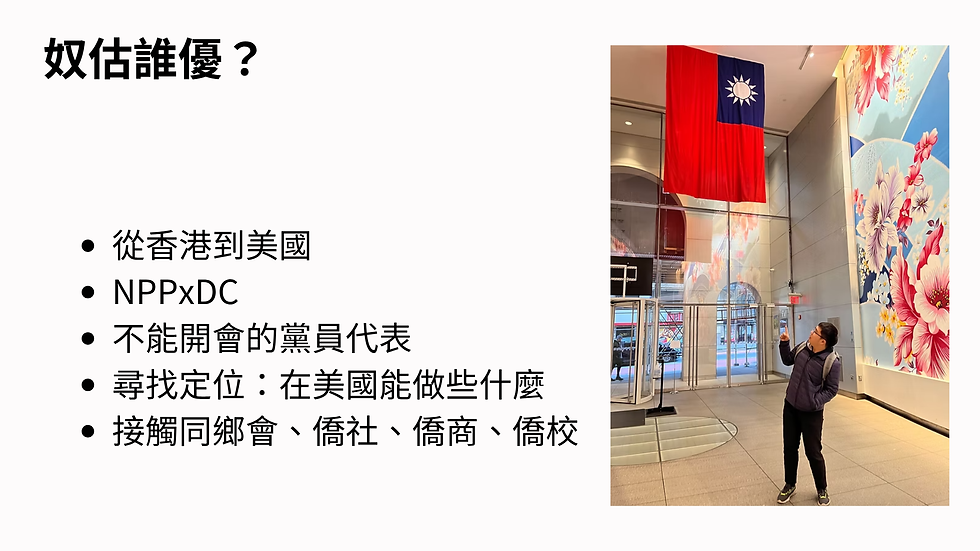 奴估誰優？

- 從香港到美國
- NPPxDC
- 不能開會的黨員代表
- 尋找定位：在美國能做些什麼
- 接觸同鄉會、僑社、僑商、僑校